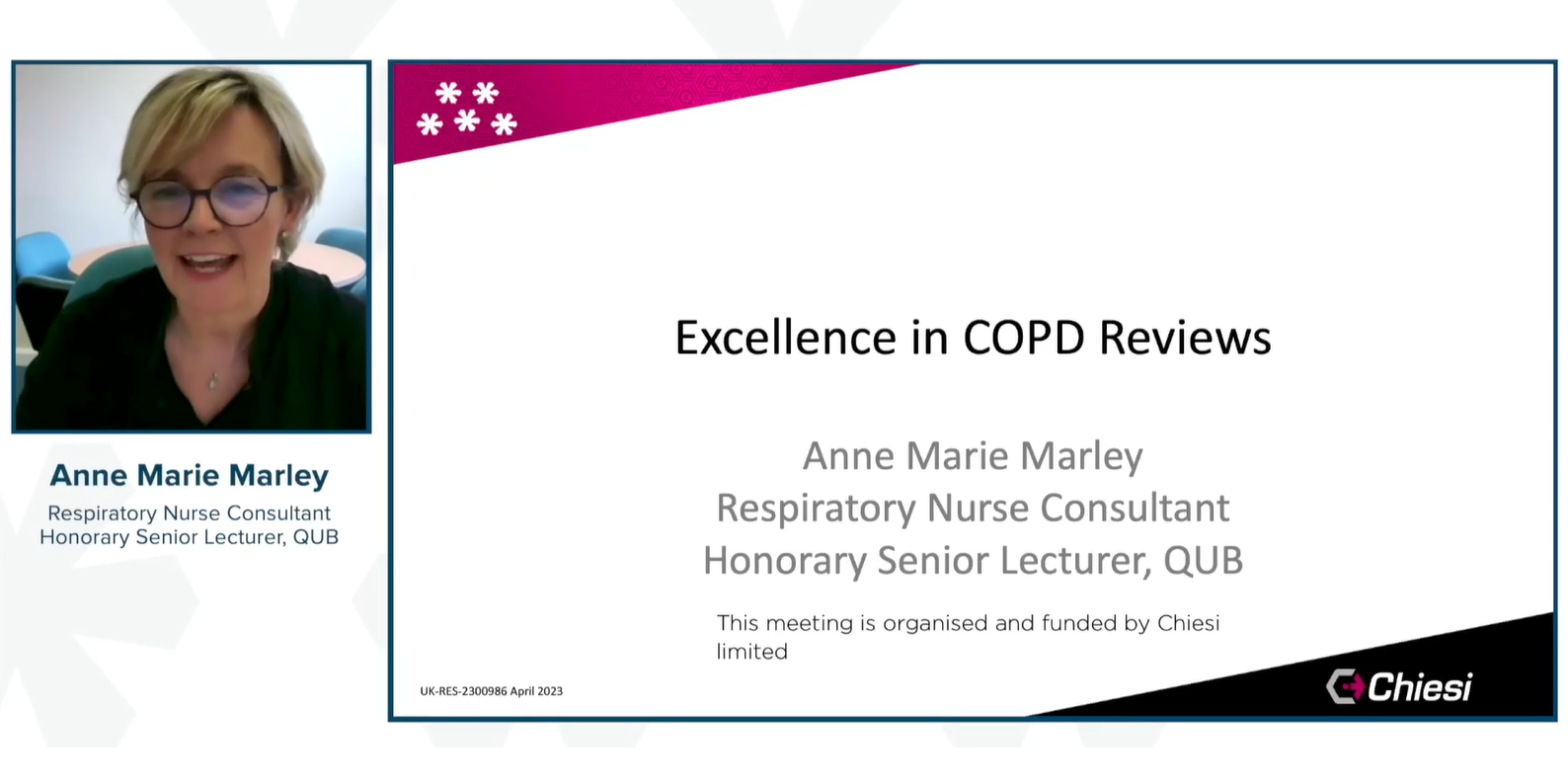 Anne Marie Marley
Respiratory Nurse Consultant
Honorary Senior Lecturer, QUB

Excellence in COPD Reviews

Anne Marie Marley
Respiratory Nurse Consultant
Honorary Senior Lecturer, QUB

This meeting is organised and funded by Chiesi limited

UK-RES-2300986 April 2023

Chiesi